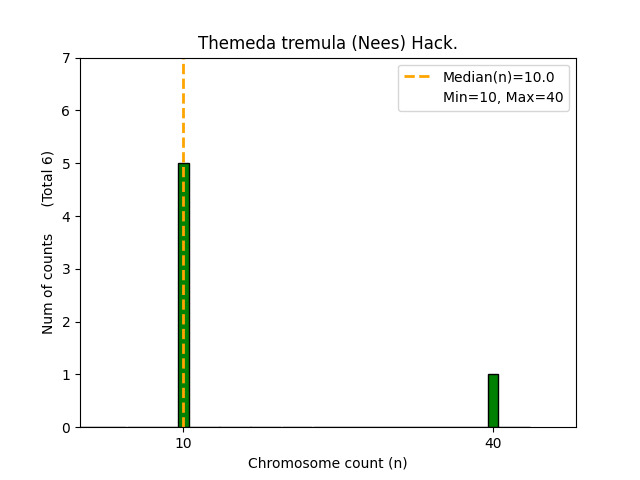 Themeda tremula (Nees) Hack.

Median(n)=10.0
Min=10, Max=40

Num of counts (Total 6)

7
6
5
4
3
2
1
0

10
40

Chromosome count (n)